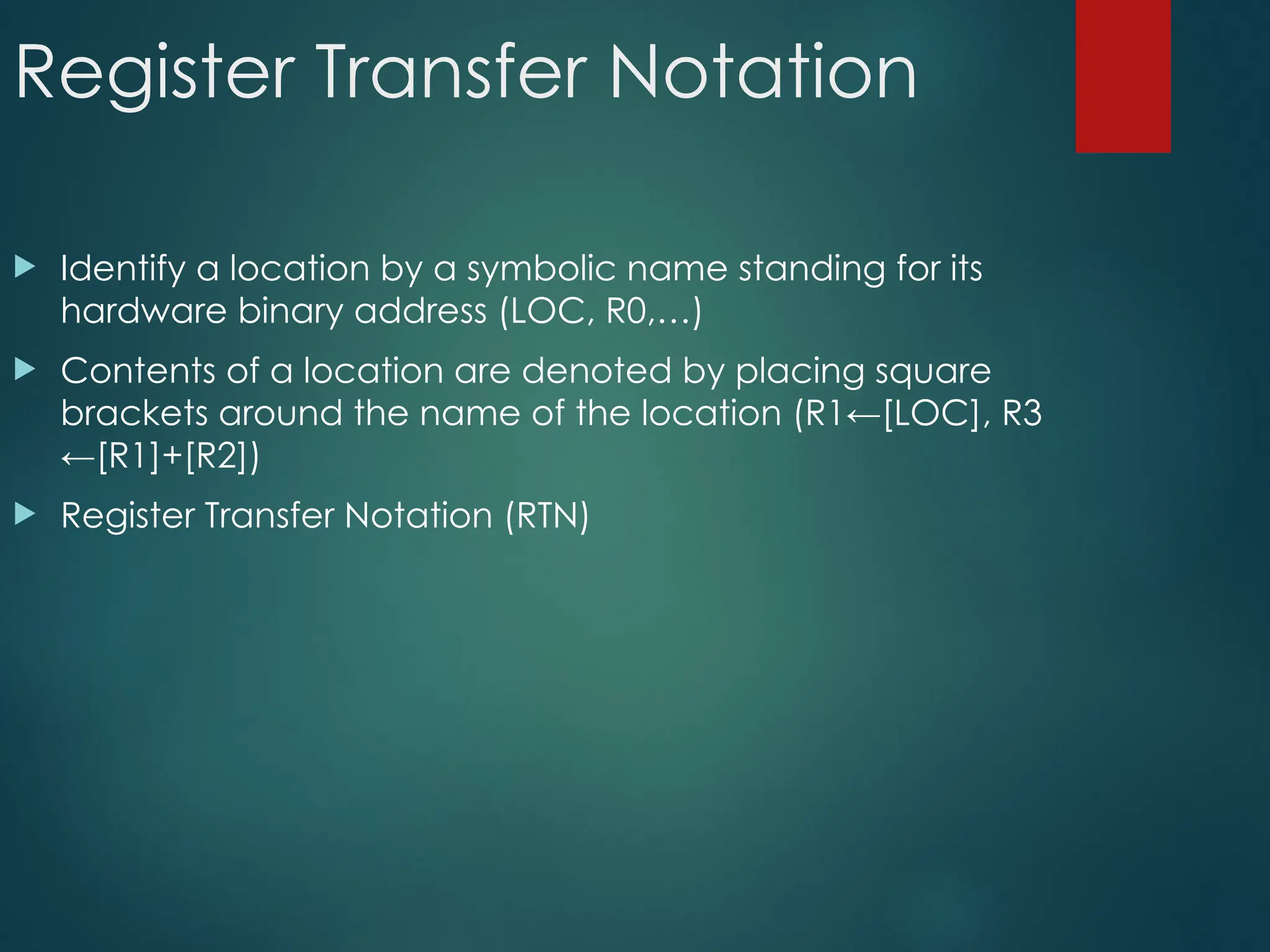 Register Transfer Notation

Identify a location by a symbolic name standing for its hardware binary address (LOC, R0,…)

Contents of a location are denoted by placing square brackets around the name of the location (R1←[LOC], R3 ←[R1]+[R2])

Register Transfer Notation (RTN)